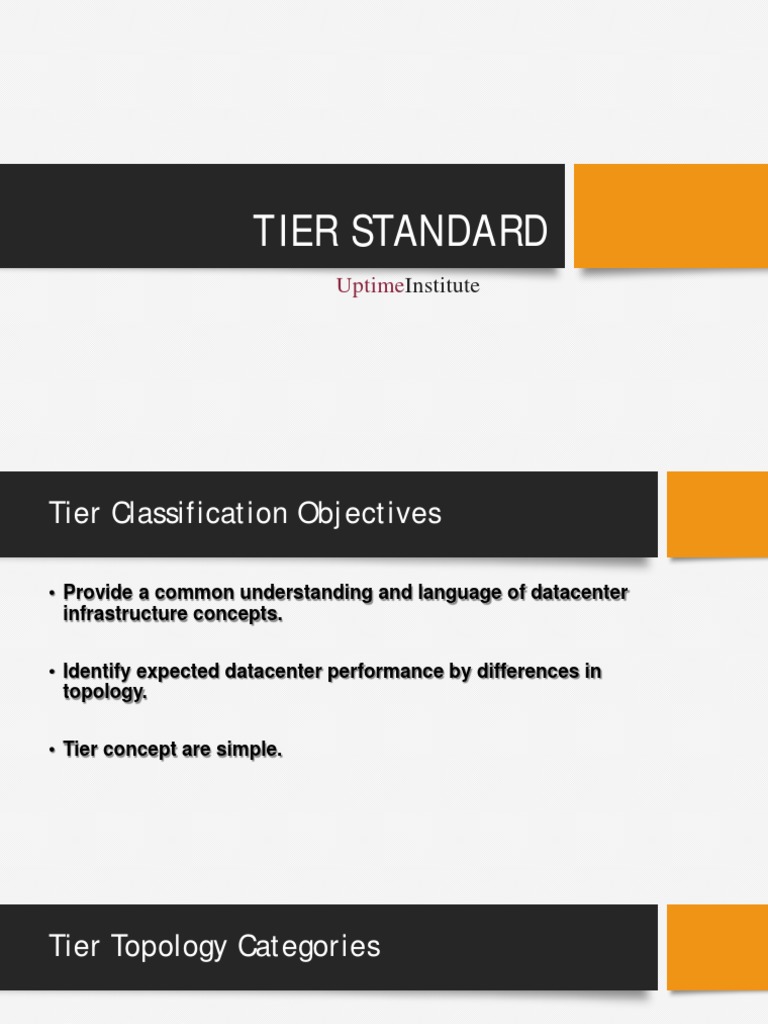 TIER STANDARD

UptimeInstitute

Tier Classification Objectives

• Provide a common understanding and language of datacenter infrastructure concepts.

• Identify expected datacenter performance by differences in topology.

• Tier concept are simple.

Tier Topology Categories